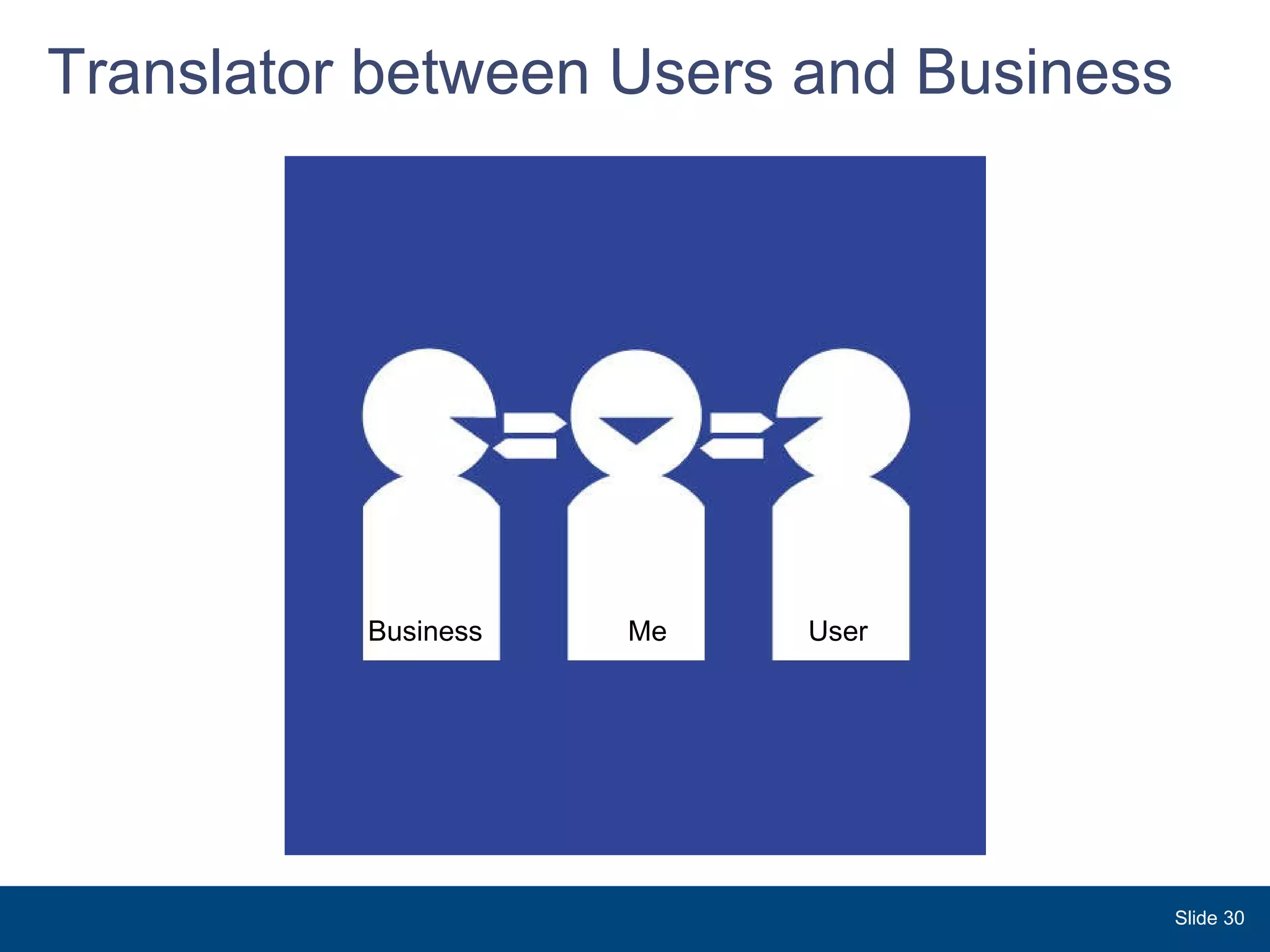 Translator between Users and Business

Business

Me

User

Slide 30